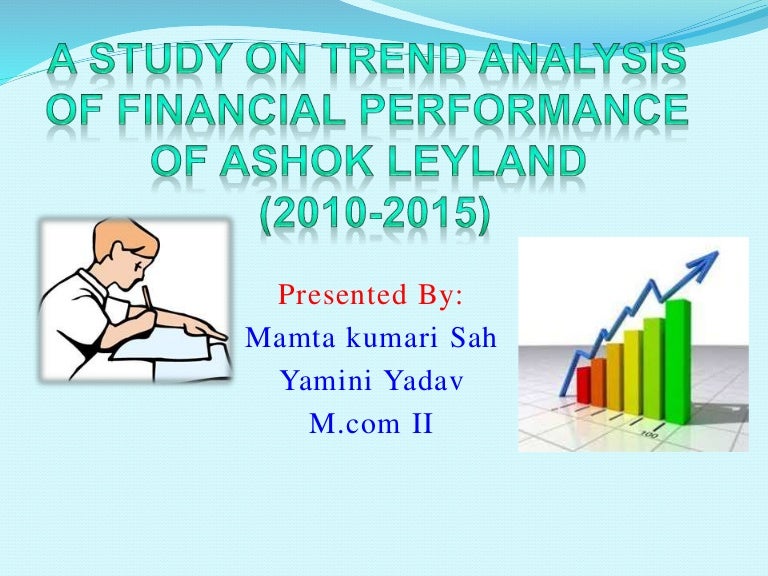 A STUDY ON TREND ANALYSIS OF FINANCIAL PERFORMANCE OF ASHOK LEYLAND (2010-2015)

Presented By:
Mamta kumari Sah
Yamini Yadav
M.com II

100